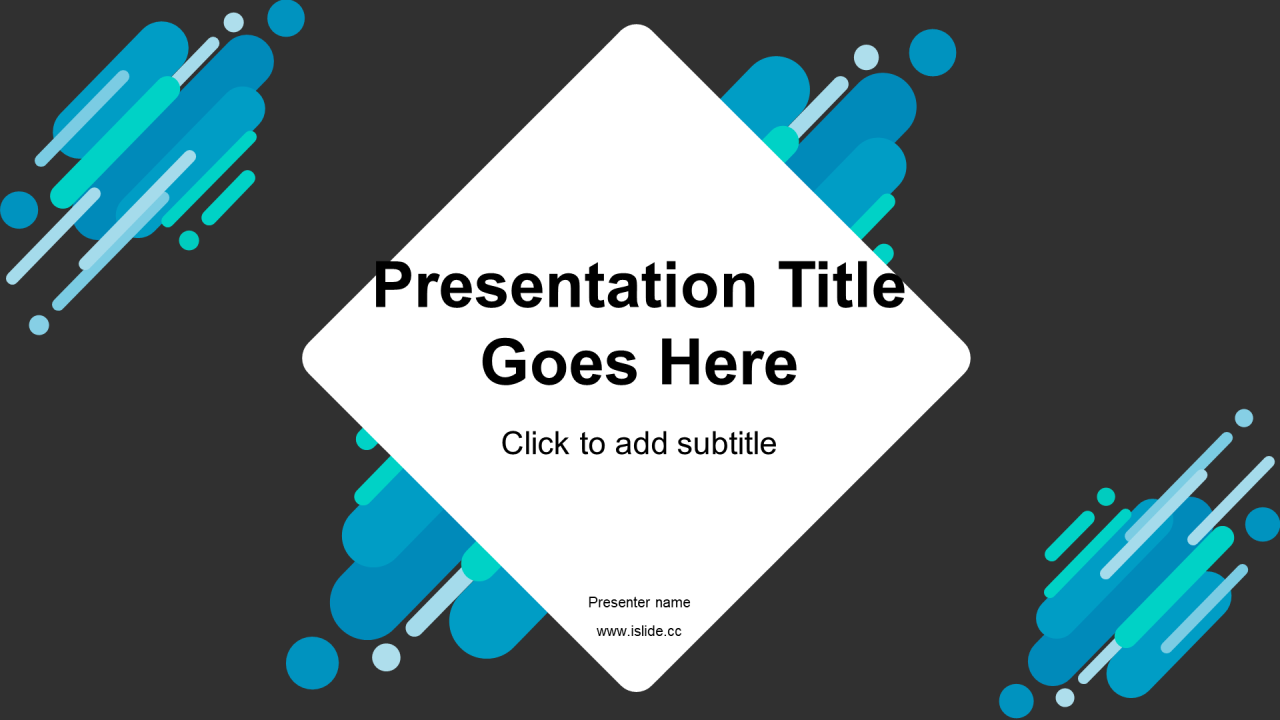 Presentation Title Goes Here

Click to add subtitle

Presenter name

www.islide.cc